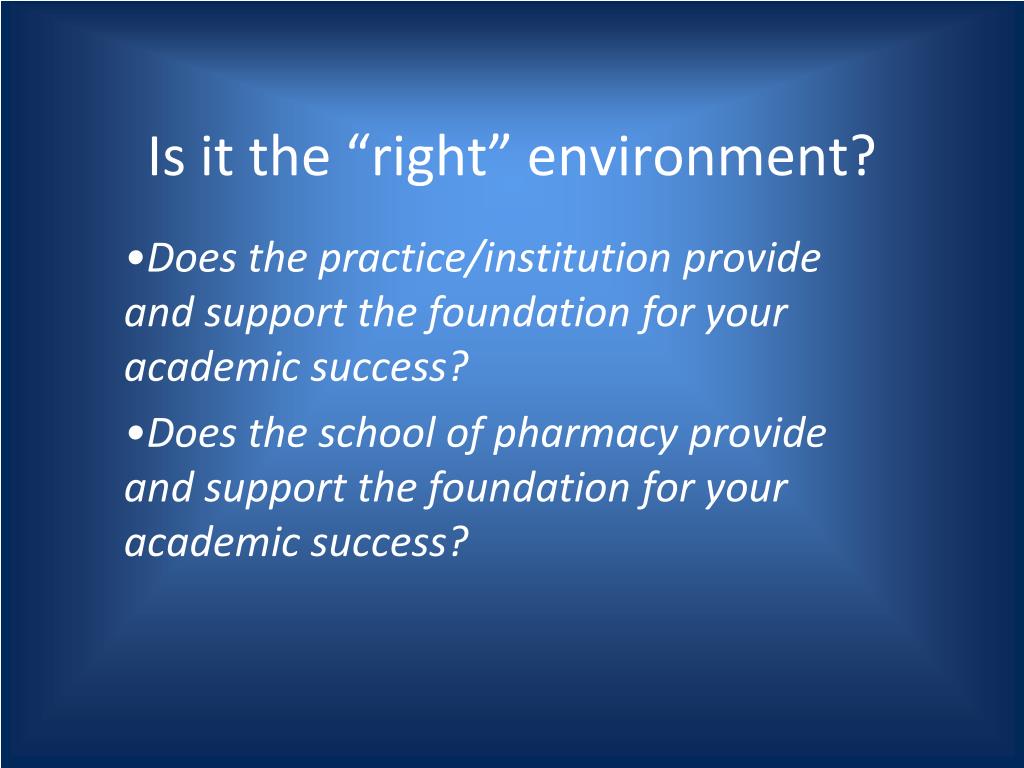 Is it the “right” environment?

•Does the practice/institution provide and support the foundation for your academic success?

•Does the school of pharmacy provide and support the foundation for your academic success?